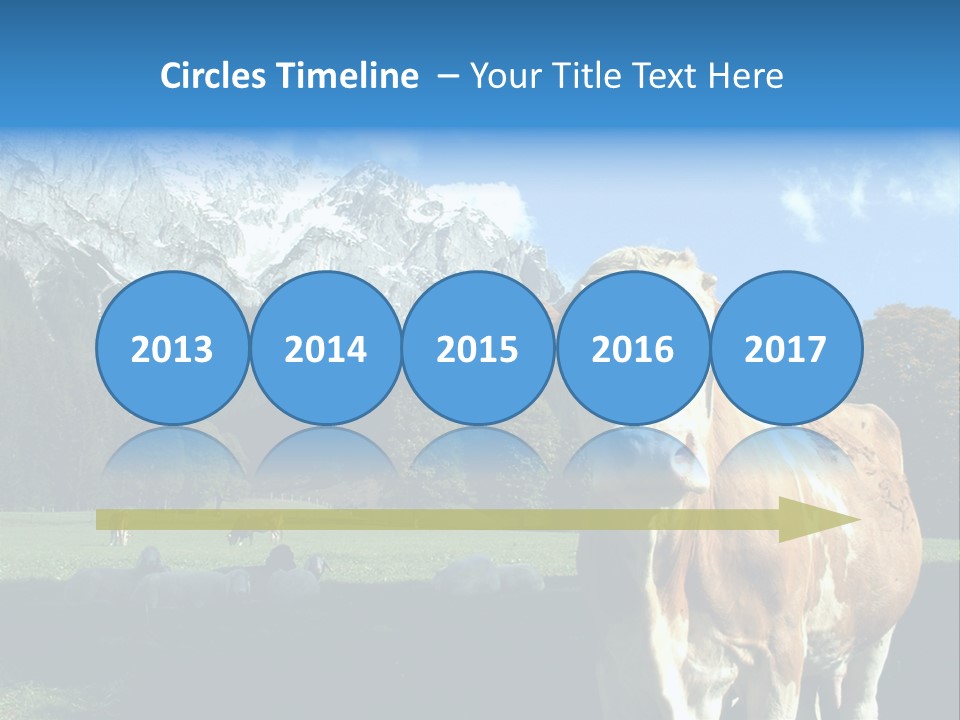 Circles Timeline – Your Title Text Here

2013

2014

2015

2016

2017